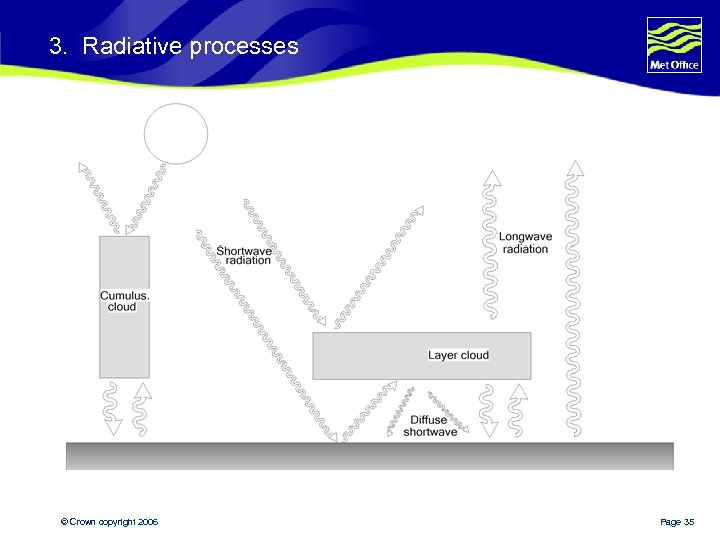 3. Radiative processes

Met Office

Shortwave radiation

Longwave radiation

Cumulus. cloud

Layer cloud

Diffuse shortwave

© Crown copyright 2006

Page 35